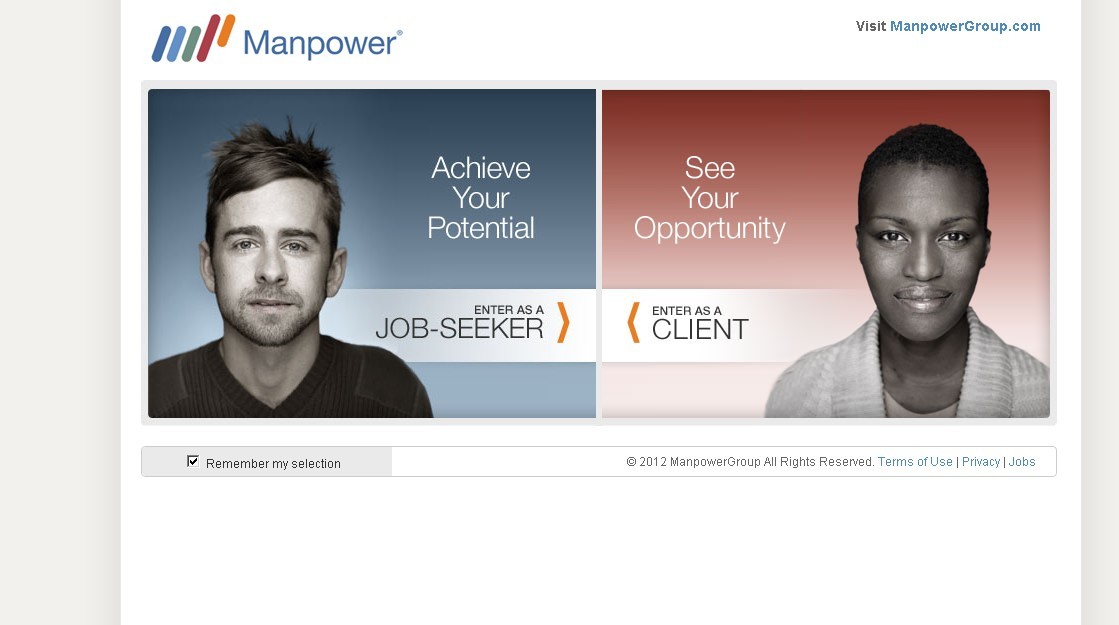 Manpower®

Visit ManpowerGroup.com

Achieve Your Potential

ENTER AS A JOB-SEEKER

See Your Opportunity

ENTER AS A CLIENT

Remember my selection

© 2012 ManpowerGroup All Rights Reserved. Terms of Use | Privacy | Jobs